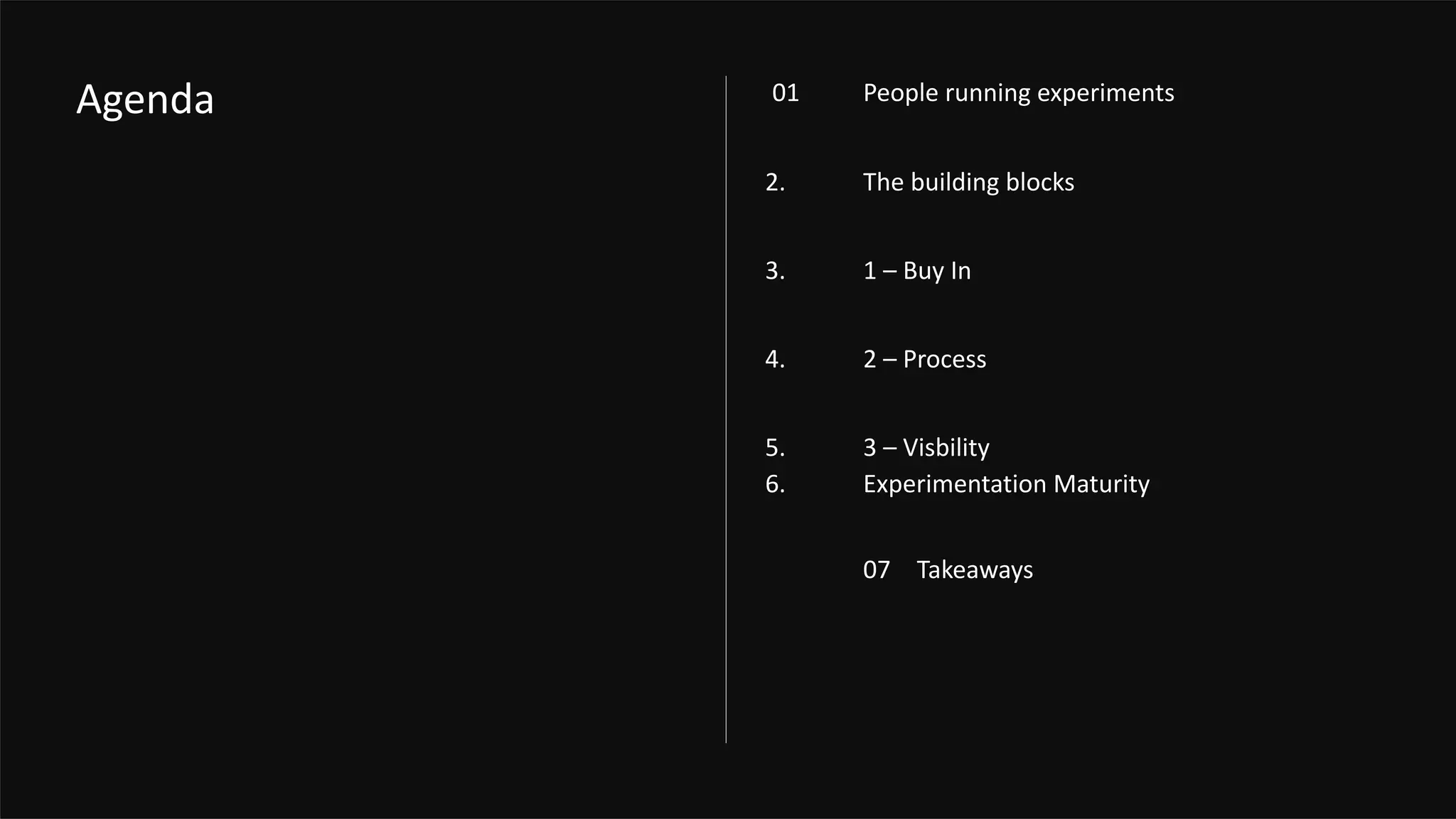 Agenda

01 People running experiments

2. The building blocks

3. 1 – Buy In

4. 2 – Process

5. 3 – Visbility
6. Experimentation Maturity

07 Takeaways